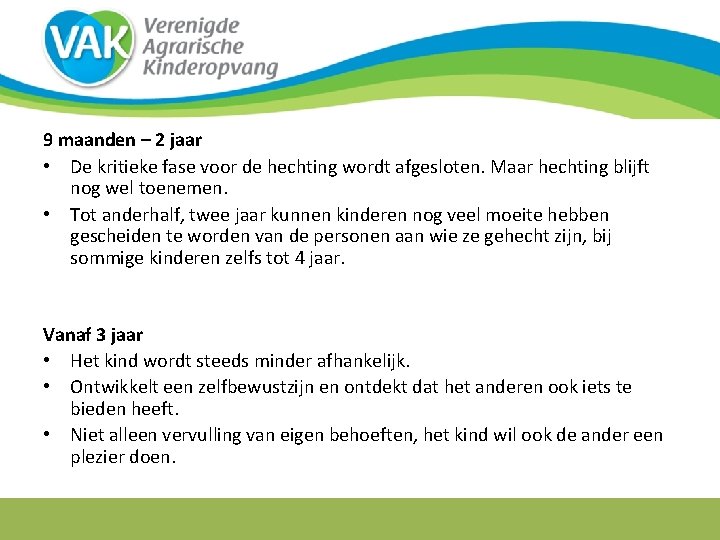 VAK Verenigde Agrarische Kinderopvang

9 maanden – 2 jaar

• De kritieke fase voor de hechting wordt afgesloten. Maar hechting blijft nog wel toenemen.

• Tot anderhalf, twee jaar kunnen kinderen nog veel moeite hebben gescheiden te worden van de personen aan wie ze gehecht zijn, bij sommige kinderen zelfs tot 4 jaar.

Vanaf 3 jaar

• Het kind wordt steeds minder afhankelijk.

• Ontwikkelt een zelfbewustzijn en ontdekt dat het anderen ook iets te bieden heeft.

• Niet alleen vervulling van eigen behoeften, het kind wil ook de ander een plezier doen.